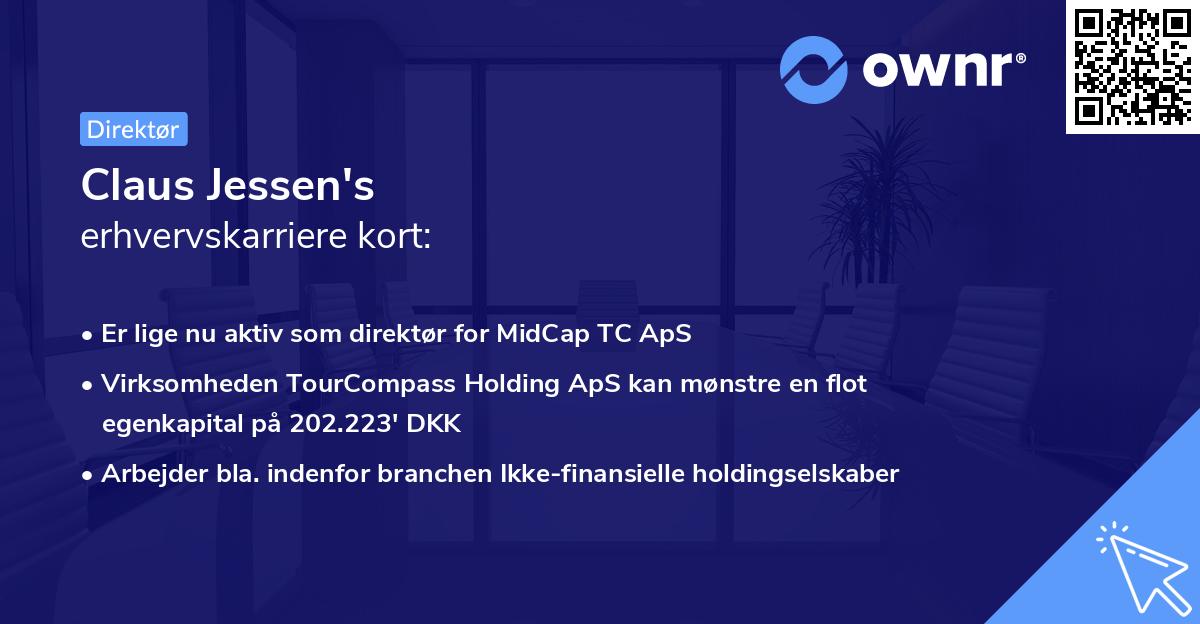 ownr®

Direktør

Claus Jessen's
erhvervskarriere kort:

• Er lige nu aktiv som direktør for MidCap TC ApS
• Virksomheden TourCompass Holding ApS kan mønstre en flot egenkapital på 202.223' DKK
• Arbejder bla. indenfor branchen Ikke-finansielle holdingselskaber